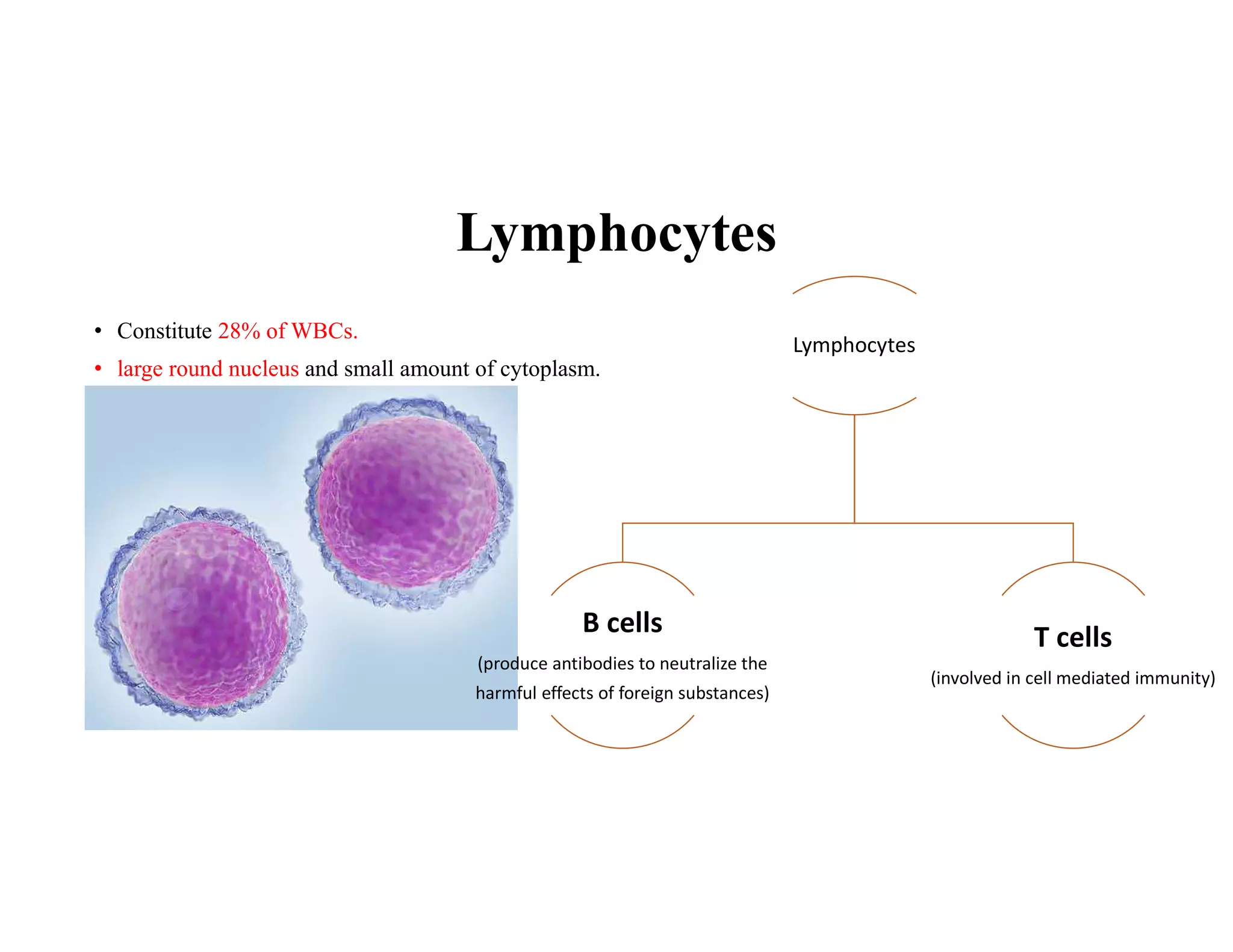 Lymphocytes

• Constitute 28% of WBCs.
• large round nucleus and small amount of cytoplasm.

Lymphocytes

B cells
(produce antibodies to neutralize the harmful effects of foreign substances)

T cells
(involved in cell mediated immunity)